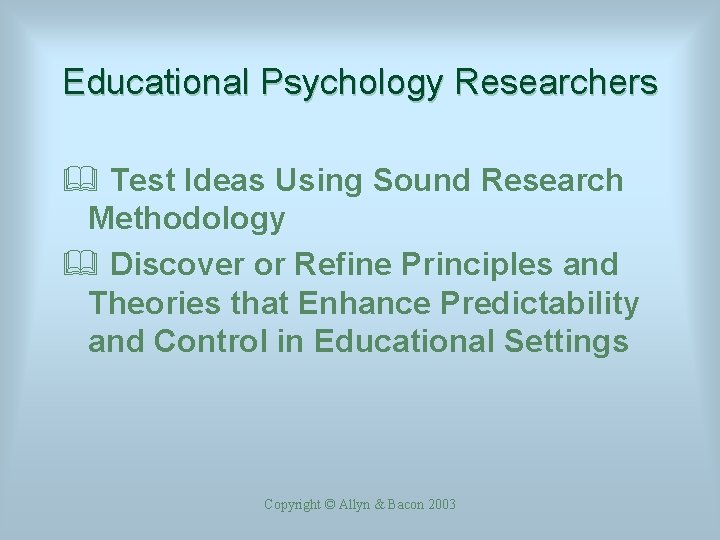 Educational Psychology Researchers

Test Ideas Using Sound Research Methodology

Discover or Refine Principles and Theories that Enhance Predictability and Control in Educational Settings

Copyright © Allyn & Bacon 2003